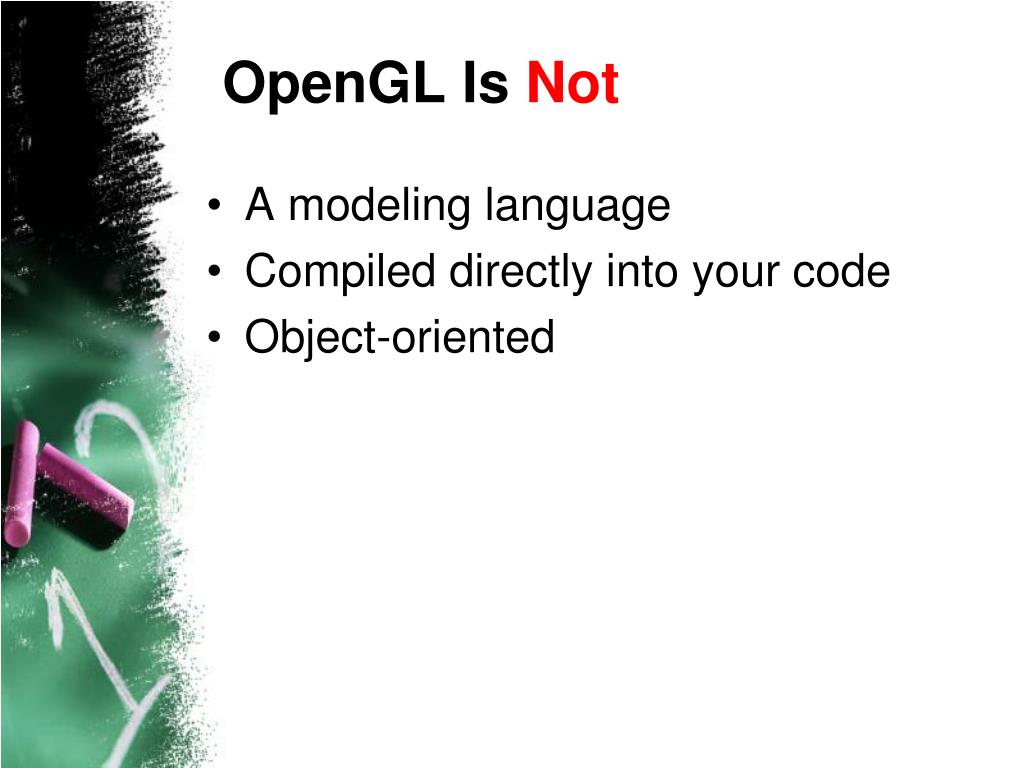 OpenGL Is Not

• A modeling language
• Compiled directly into your code
• Object-oriented